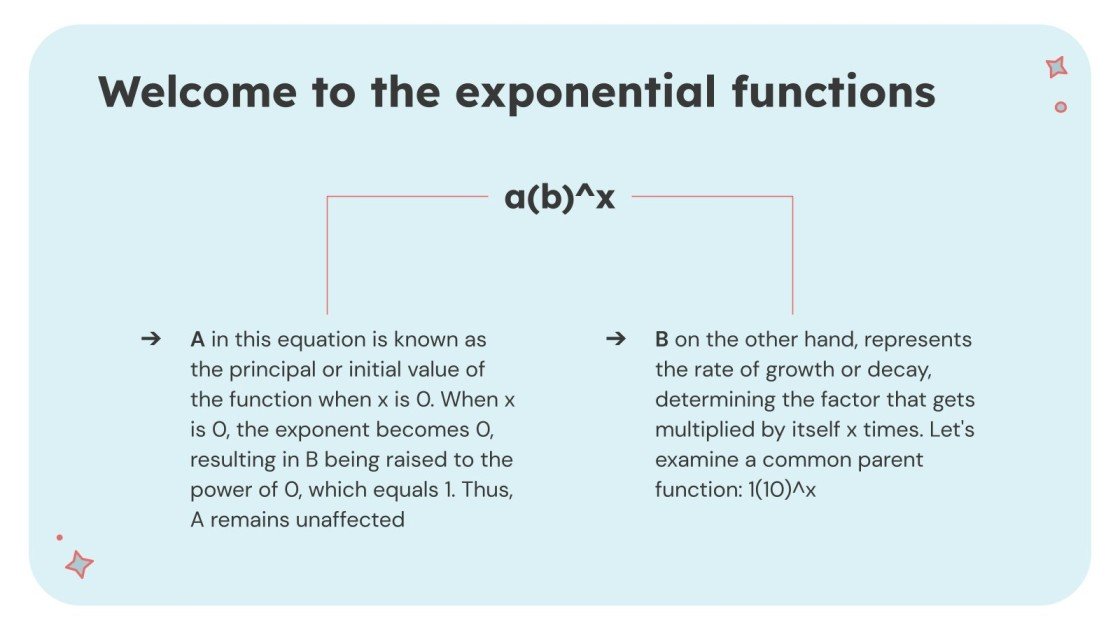 Welcome to the exponential functions

a(b)^x

➔ A in this equation is known as the principal or initial value of the function when x is 0. When x is 0, the exponent becomes 0, resulting in B being raised to the power of 0, which equals 1. Thus, A remains unaffected

➔ B on the other hand, represents the rate of growth or decay, determining the factor that gets multiplied by itself x times. Let's examine a common parent function: 1(10)^x